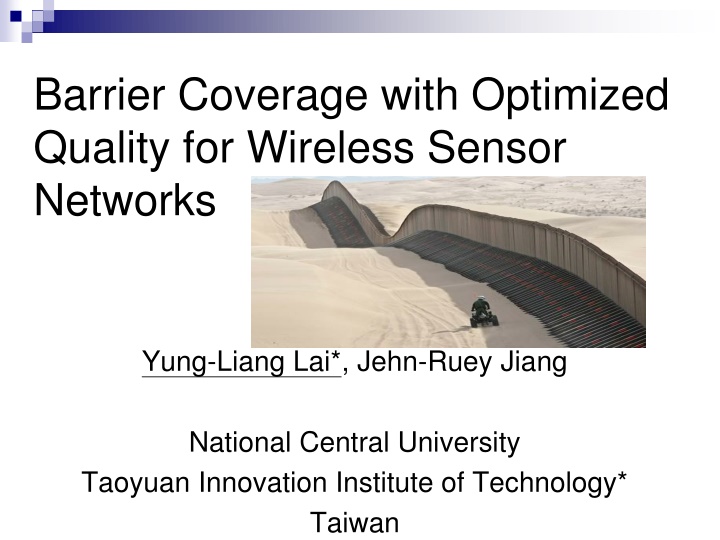 Barrier Coverage with Optimized Quality for Wireless Sensor Networks

Yung-Liang Lai*, Jehn-Ruey Jiang

National Central University
Taoyuan Innovation Institute of Technology*
Taiwan